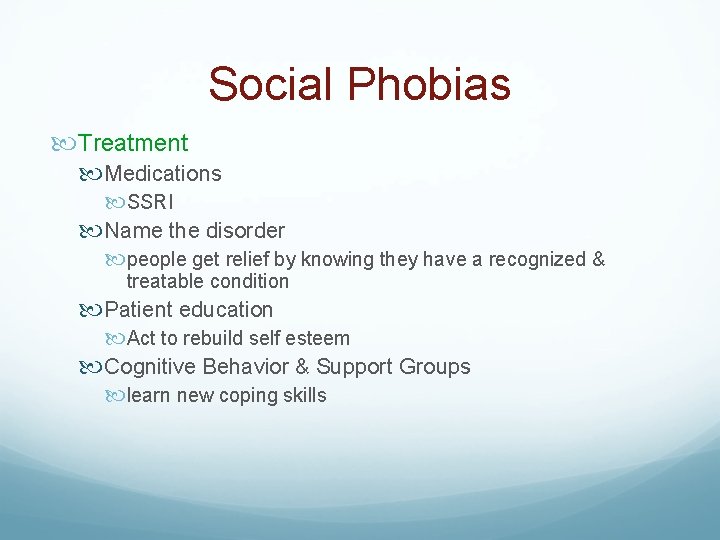 Social Phobias

Treatment

Medications

SSRI

Name the disorder

people get relief by knowing they have a recognized & treatable condition

Patient education

Act to rebuild self esteem

Cognitive Behavior & Support Groups

learn new coping skills